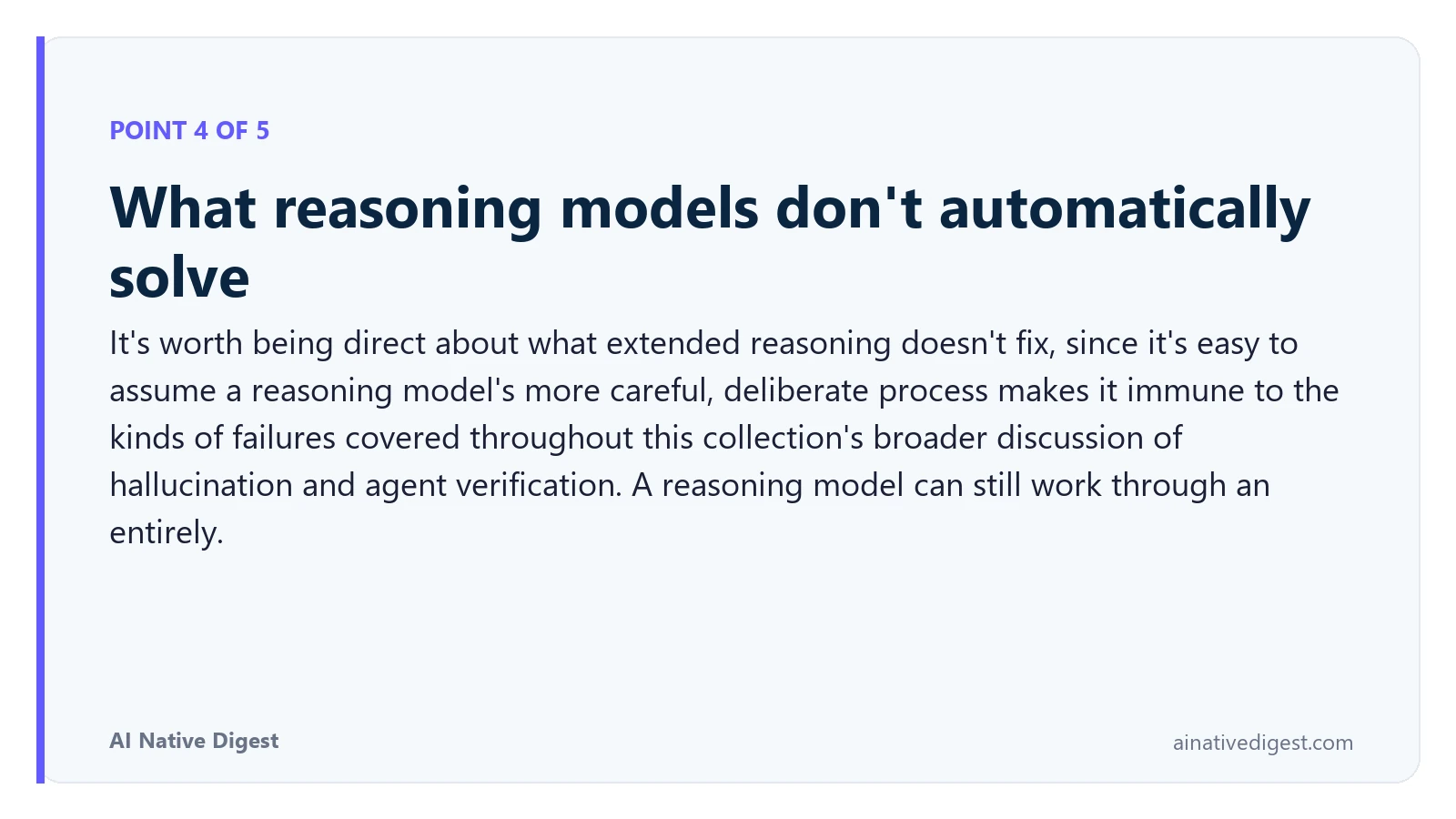 POINT 4 OF 5

What reasoning models don't automatically solve

It's worth being direct about what extended reasoning doesn't fix, since it's easy to assume a reasoning model's more careful, deliberate process makes it immune to the kinds of failures covered throughout this collection's broader discussion of hallucination and agent verification. A reasoning model can still work through an entirely.

AI Native Digest

ainativedigest.com